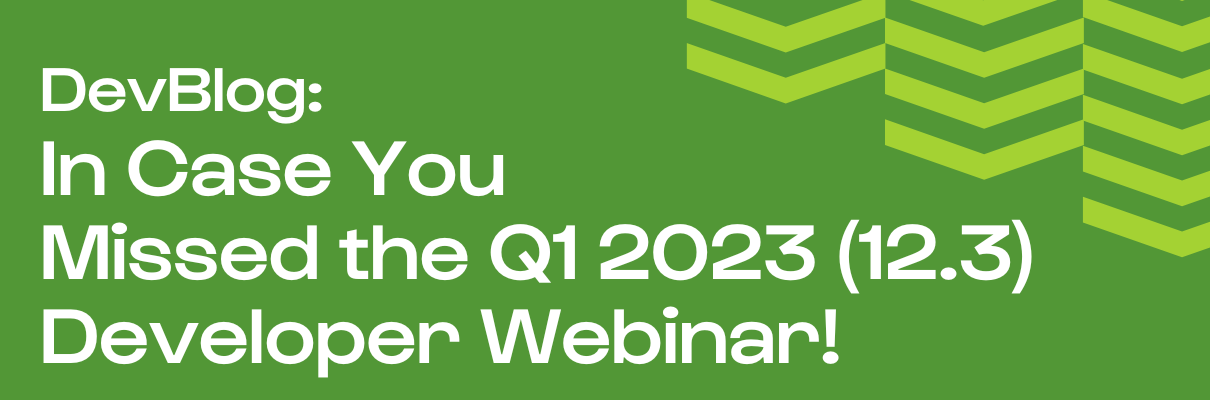 DevBlog:
In Case You Missed the Q1 2023 (12.3) Developer Webinar!